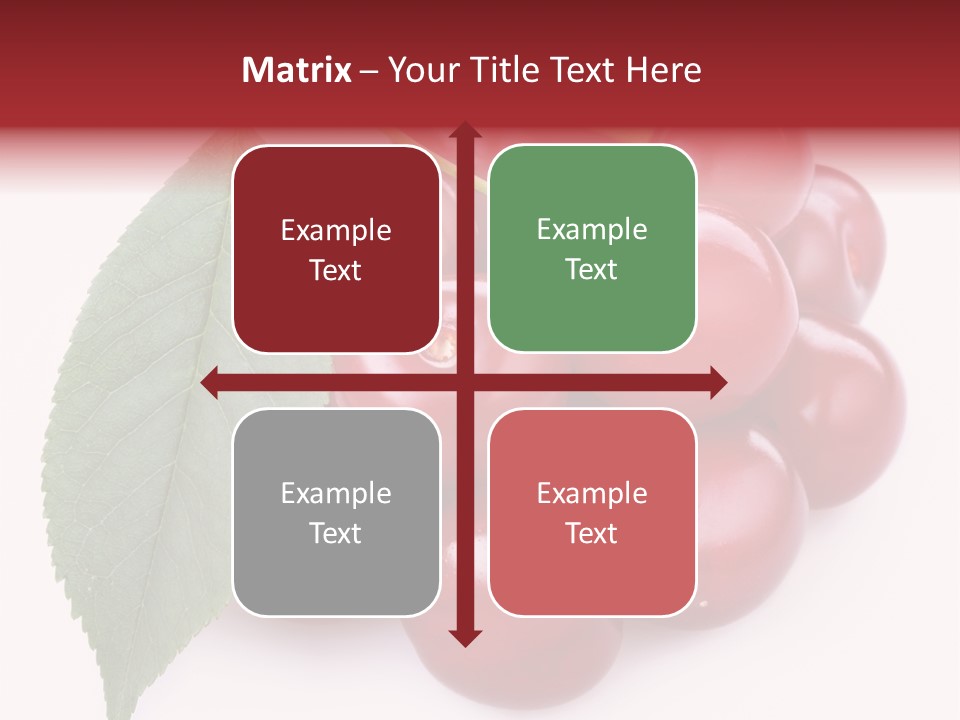 Matrix – Your Title Text Here

Example Text

Example Text

Example Text

Example Text